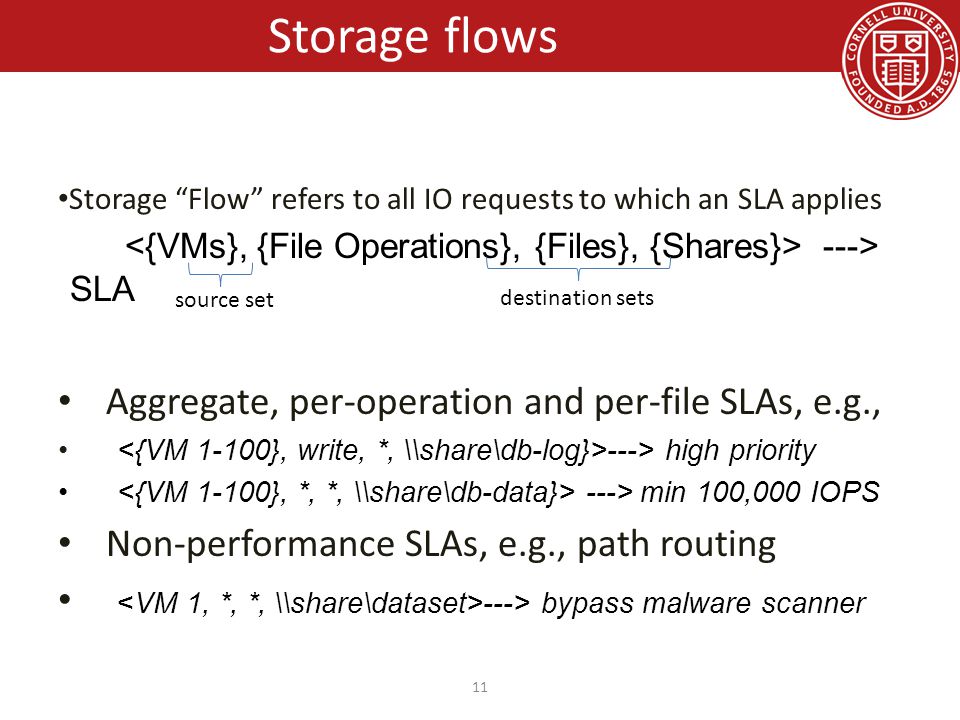 Storage flows

CORNELL UNIVERSITY FOUNDED A.D. 1865

•Storage "Flow" refers to all IO requests to which an SLA applies

<{VMs}, {File Operations}, {Files}, {Shares}> ---> SLA

source set

destination sets

• Aggregate, per-operation and per-file SLAs, e.g.,

• <{VM 1-100}, write, *, \\share\db-log}>---> high priority

• <{VM 1-100}, *, *, \\share\db-data}> ---> min 100,000 IOPS

• Non-performance SLAs, e.g., path routing

• <VM 1, *, *, \\share\dataset>---> bypass malware scanner

11